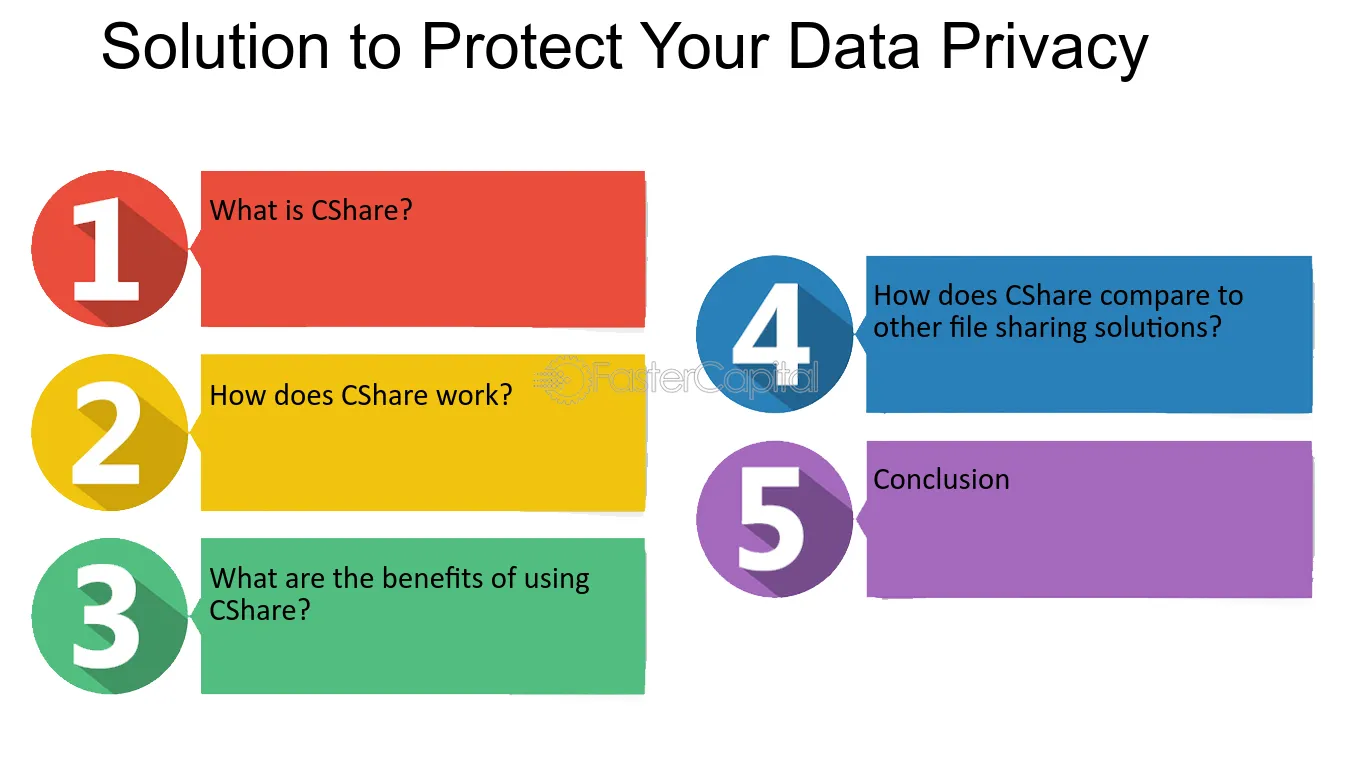 Solution to Protect Your Data Privacy

1
What is CShare?

2
How does CShare work?

3
What are the benefits of using CShare?

4
How does CShare compare to other file sharing solutions?

5
Conclusion

FasterCapital